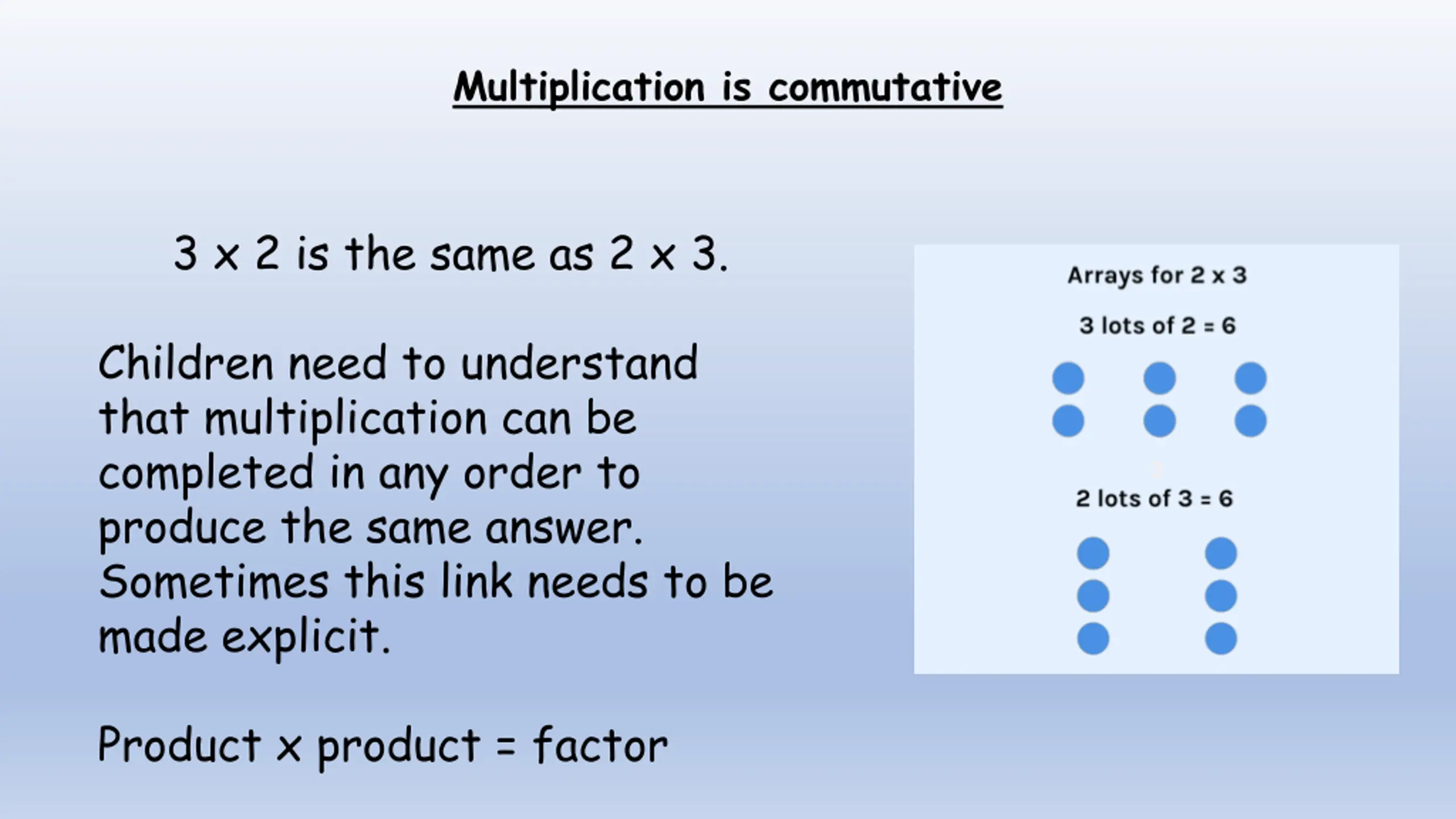 Multiplication is commutative

3 x 2 is the same as 2 x 3.

Children need to understand that multiplication can be completed in any order to produce the same answer. Sometimes this link needs to be made explicit.

Product x product = factor

Arrays for 2 x 3

3 lots of 2 = 6

2 lots of 3 = 6